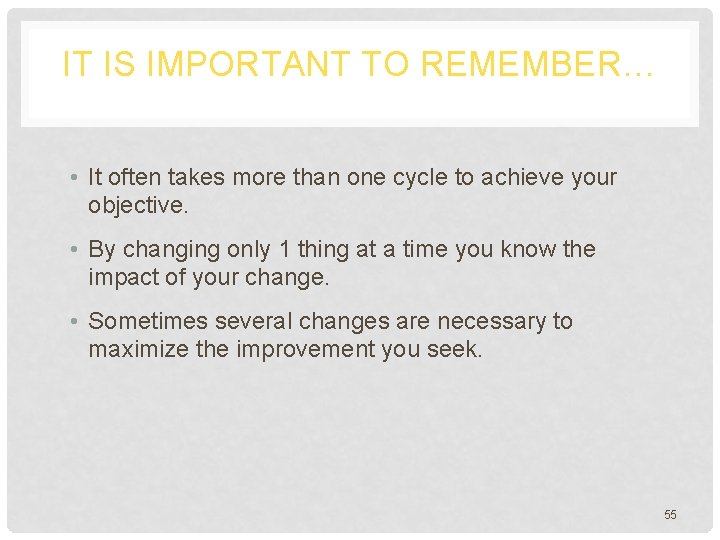 IT IS IMPORTANT TO REMEMBER…

• It often takes more than one cycle to achieve your objective.

• By changing only 1 thing at a time you know the impact of your change.

• Sometimes several changes are necessary to maximize the improvement you seek.

55